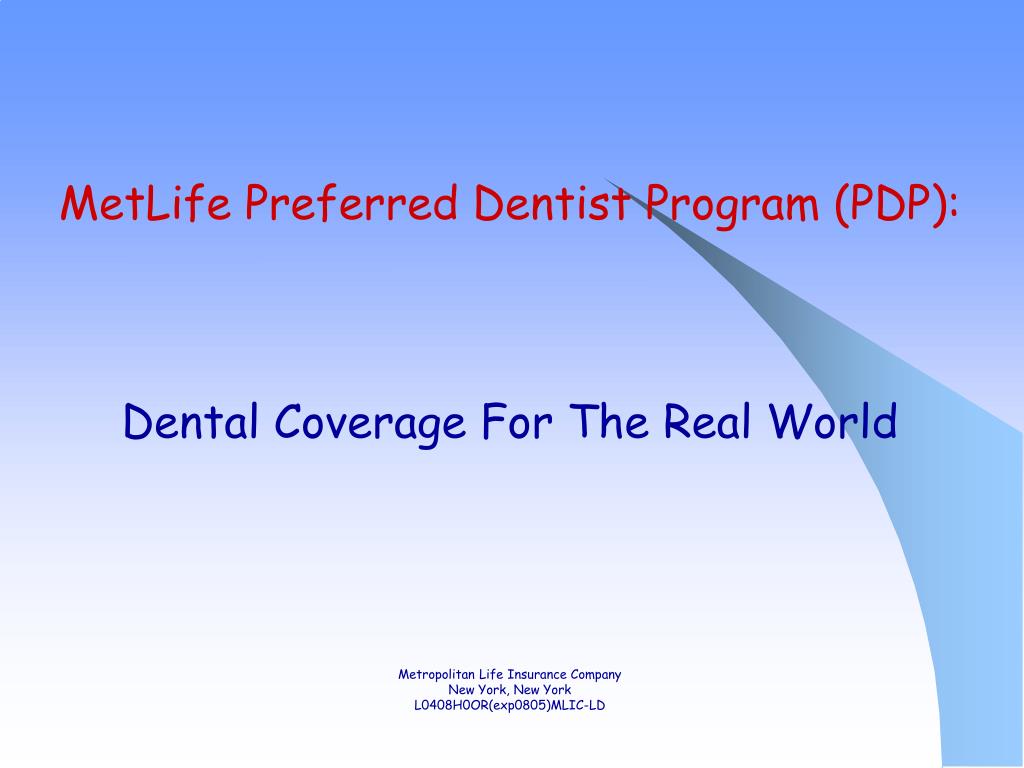 MetLife Preferred Dentist Program (PDP):

Dental Coverage For The Real World

Metropolitan Life Insurance Company
New York, New York
L0408H0OR(exp0805)MLIC-LD